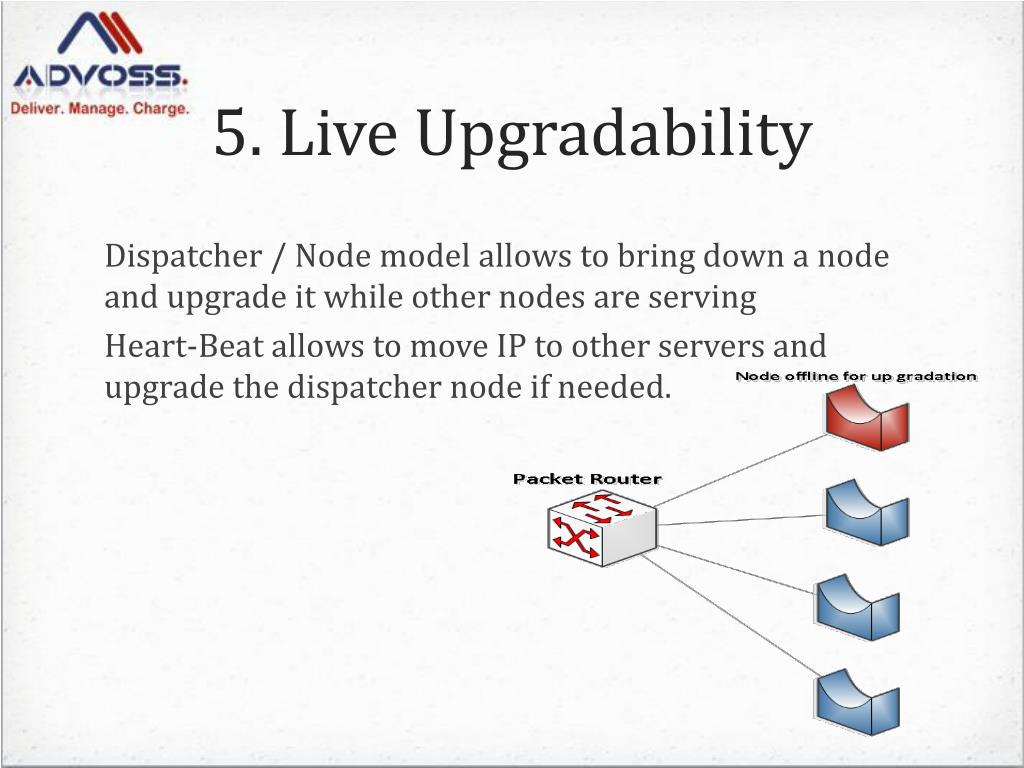 ADVOSS.
Deliver. Manage. Charge.

5. Live Upgradability

Dispatcher / Node model allows to bring down a node and upgrade it while other nodes are serving

Heart-Beat allows to move IP to other servers and upgrade the dispatcher node if needed.

Node offline for up gradation

Packet Router